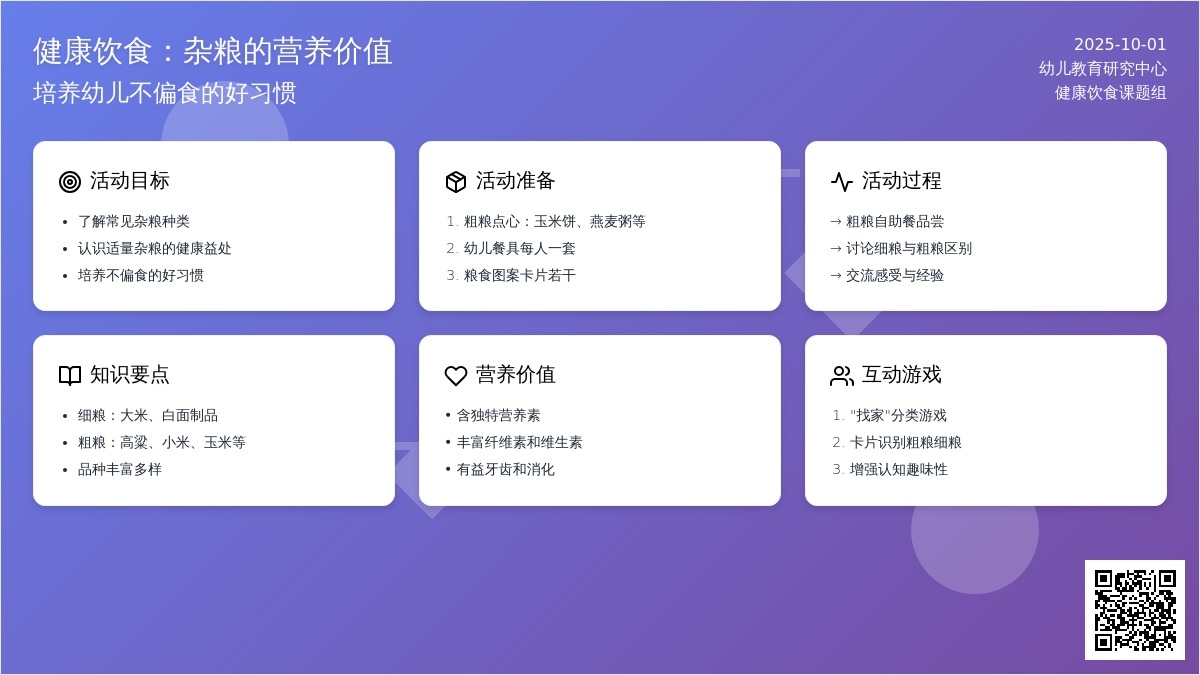 健康饮食：杂粮的营养价值
培养幼儿不偏食的好习惯

2025-10-01
幼儿教育研究中心
健康饮食课题组

活动目标
• 了解常见杂粮种类
• 认识适量杂粮的健康益处
• 培养不偏食的好习惯

活动准备
1. 粗粮点心：玉米饼、燕麦粥等
2. 幼儿餐具每人一套
3. 粮食图案卡片若干

活动过程
→ 粗粮自助餐品尝
→ 讨论细粮与粗粮区别
→ 交流感受与经验

知识要点
• 细粮：大米、白面制品
• 粗粮：高粱、小米、玉米等
• 品种丰富多样

营养价值
• 含独特营养素
• 丰富纤维素和维生素
• 有益牙齿和消化

互动游戏
1. "找家"分类游戏
2. 卡片识别粗粮细粮
3. 增强认知趣味性